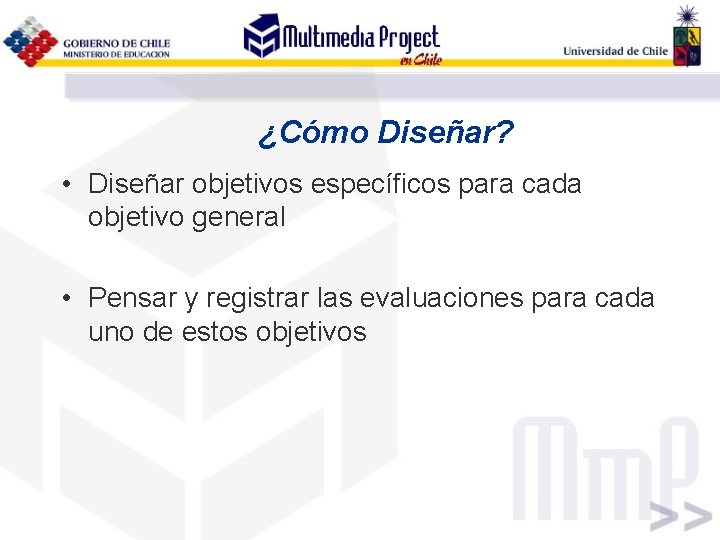 GOBIERNO DE CHILE
MINISTERIO DE EDUCACION

Multimedia Project en Chile

Universidad de Chile

¿Cómo Diseñar?

• Diseñar objetivos específicos para cada objetivo general

• Pensar y registrar las evaluaciones para cada uno de estos objetivos

MmP >>